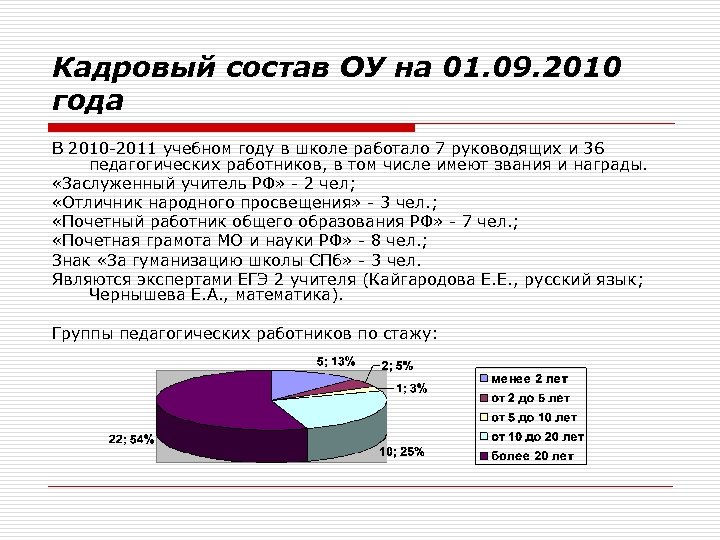 Кадровый состав ОУ на 01.09.2010 года

В 2010-2011 учебном году в школе работало 7 руководящих и 36 педагогических работников, в том числе имеют звания и награды.

«Заслуженный учитель РФ» - 2 чел;

«Отличник народного просвещения» - 3 чел.;

«Почетный работник общего образования РФ» - 7 чел.;

«Почетная грамота МО и науки РФ» - 8 чел.;

Знак «За гуманизацию школы СПб» - 3 чел.

Являются экспертами ЕГЭ 2 учителя (Кайгародова Е.Е., русский язык; Чернышева Е.А., математика).

Группы педагогических работников по стажу:

5; 13%
2; 5%
1; 3%
10; 25%
22; 54%

менее 2 лет
от 2 до 5 лет
от 5 до 10 лет
от 10 до 20 лет
более 20 лет